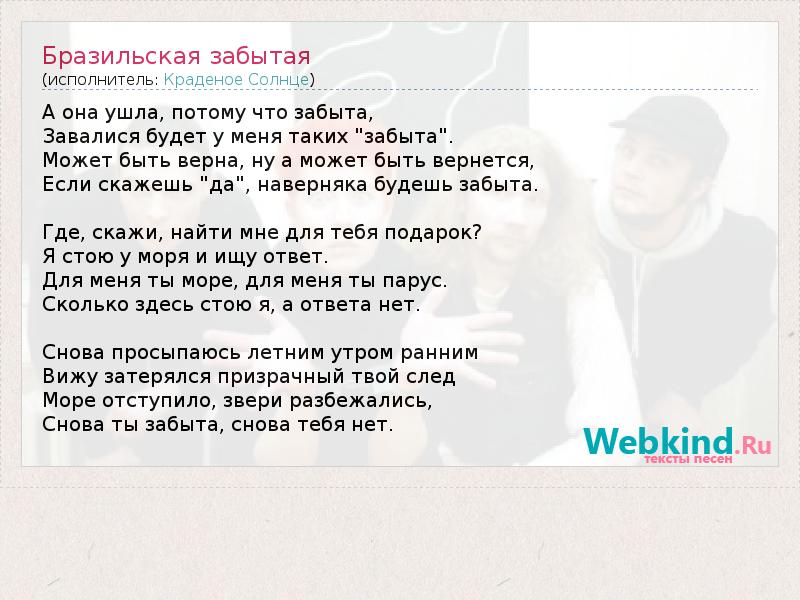 Бразильская забытая
(исполнитель: Краденое Солнце)

А она ушла, потому что забыта,
Завалися будет у меня таких "забыта".
Может быть верна, ну а может быть вернется,
Если скажешь "да", наверняка будешь забыта.

Где, скажи, найти мне для тебя подарок?
Я стою у моря и ищу ответ.
Для меня ты море, для меня ты парус.
Сколько здесь стою я, а ответа нет.

Снова просыпаюсь летним утром ранним
Вижу затерялся призрачный твой след
Море отступило, звери разбежались,
Снова ты забыта, снова тебя нет.

Webkind.Ru
тексты песен